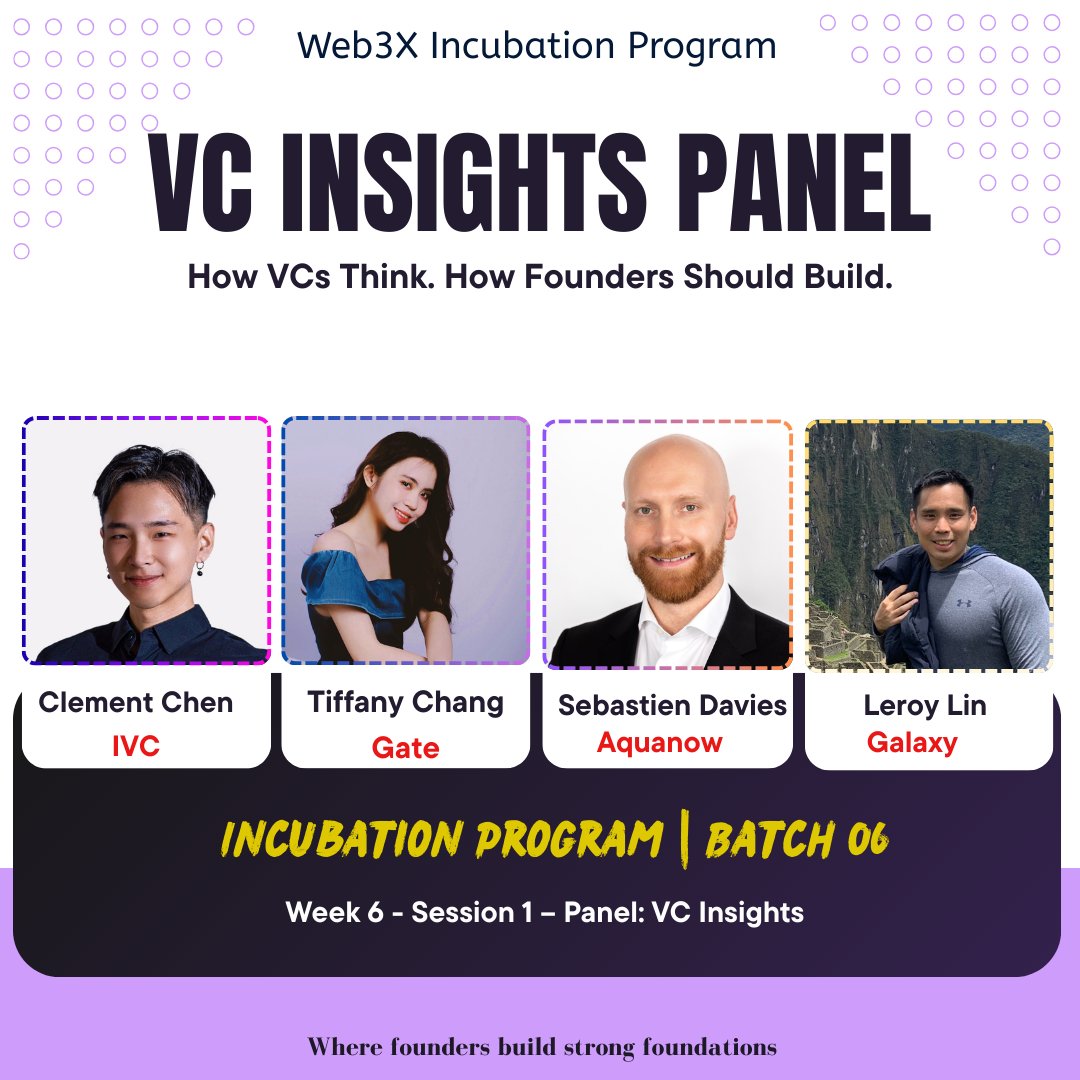 Web3X Incubation Program

VC INSIGHTS PANEL

How VCs Think. How Founders Should Build.

Clement Chen
IVC

Tiffany Chang
Gate

Sebastien Davies
Aquanow

Leroy Lin
Galaxy

INCUBATION PROGRAM | BATCH 06

Week 6 - Session 1 – Panel: VC Insights

Where founders build strong foundations